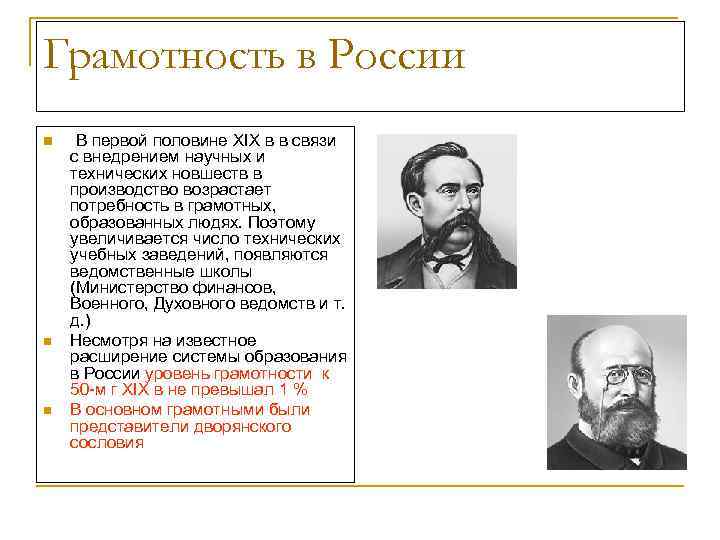 Грамотность в России

В первой половине XIX в в связи с внедрением научных и технических новшеств в производство возрастает потребность в грамотных, образованных людях. Поэтому увеличивается число технических учебных заведений, появляются ведомственные школы (Министерство финансов, Военного, Духовного ведомств и т. д.)

Несмотря на известное расширение системы образования в России уровень грамотности к 50-м г XIX в не превышал 1 %

В основном грамотными были представители дворянского сословия